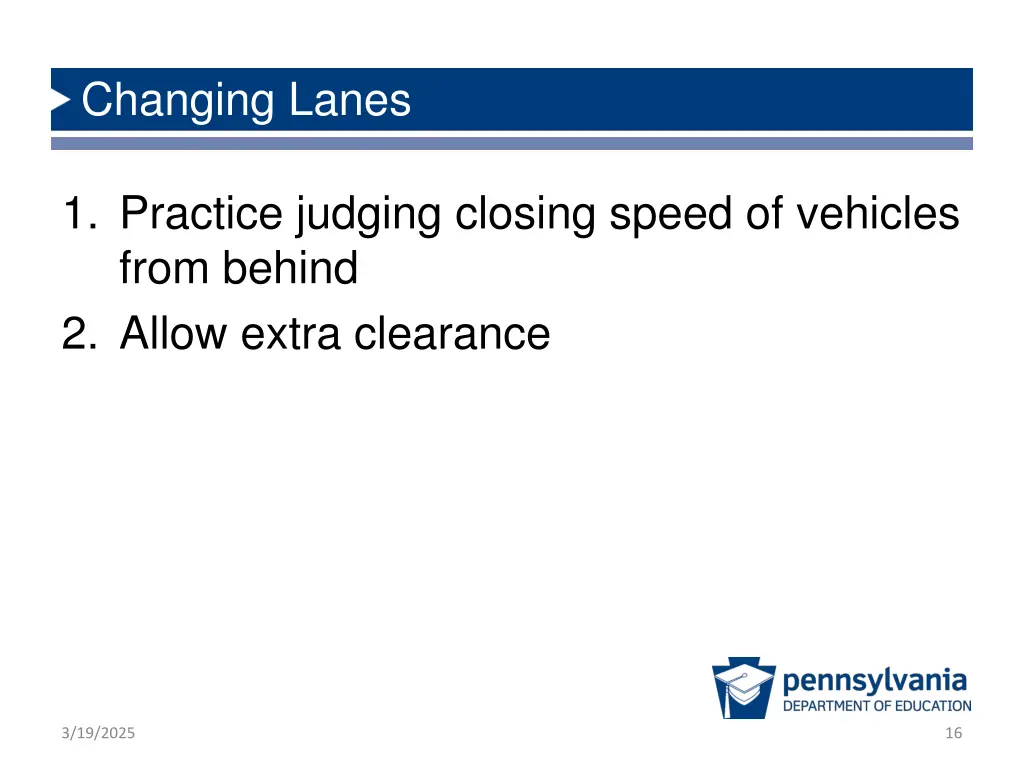 Changing Lanes

1. Practice judging closing speed of vehicles from behind
2. Allow extra clearance

pennsylvania
DEPARTMENT OF EDUCATION

3/19/2025

16